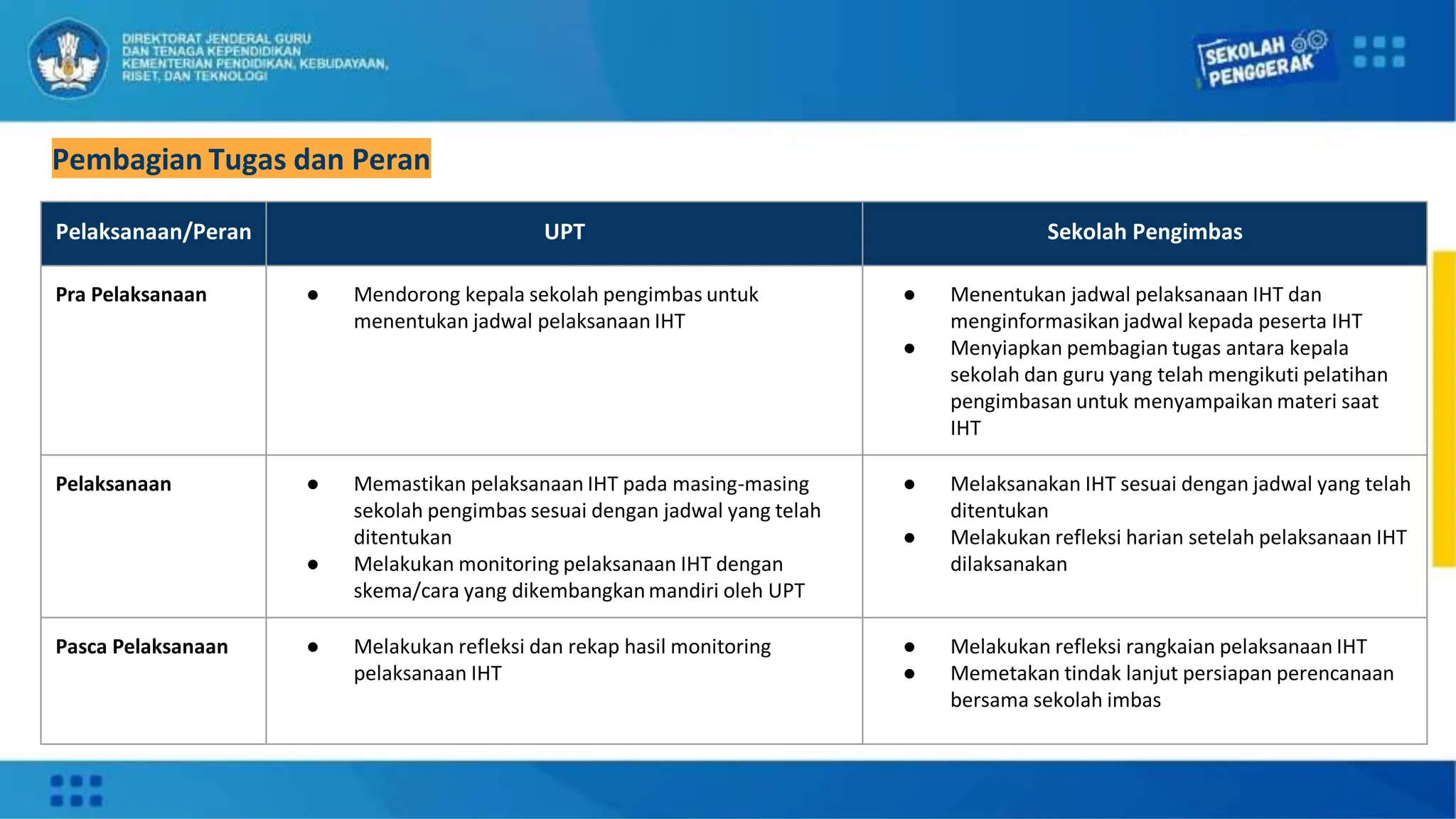 DIREKTORAT JENDERAL GURU DAN TENAGA KEPENDIDIKAN KEMENTERIAN PENDIDIKAN, KEBUDAYAAN, RISET, DAN TEKNOLOGI

SEKOLAH PENGGERAK

Pembagian Tugas dan Peran

| Pelaksanaan/Peran | UPT | Sekolah Pengimbas |
|---|---|---|
| Pra Pelaksanaan | ● Mendorong kepala sekolah pengimbas untuk menentukan jadwal pelaksanaan IHT | ● Menentukan jadwal pelaksanaan IHT dan menginformasikan jadwal kepada peserta IHT ● Menyiapkan pembagian tugas antara kepala sekolah dan guru yang telah mengikuti pelatihan pengimbasan untuk menyampaikan materi saat IHT |
| Pelaksanaan | ● Memastikan pelaksanaan IHT pada masing-masing sekolah pengimbas sesuai dengan jadwal yang telah ditentukan ● Melakukan monitoring pelaksanaan IHT dengan skema/cara yang dikembangkan mandiri oleh UPT | ● Melaksanakan IHT sesuai dengan jadwal yang telah ditentukan ● Melakukan refleksi harian setelah pelaksanaan IHT dilaksanakan |
| Pasca Pelaksanaan | ● Melakukan refleksi dan rekap hasil monitoring pelaksanaan IHT | ● Melakukan refleksi rangkaian pelaksanaan IHT ● Memetakan tindak lanjut persiapan perencanaan bersama sekolah imbas |